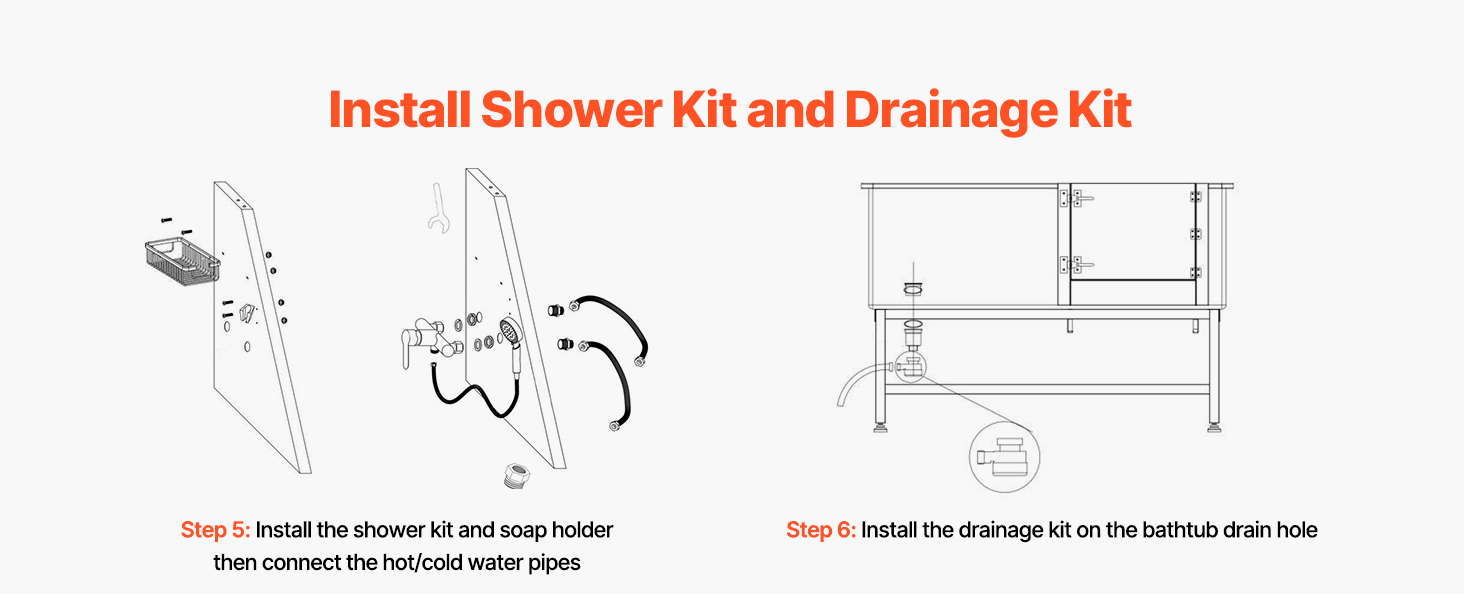 Install Shower Kit and Drainage Kit

Step 5: Install the shower kit and soap holder then connect the hot/cold water pipes

Step 6: Install the drainage kit on the bathtub drain hole